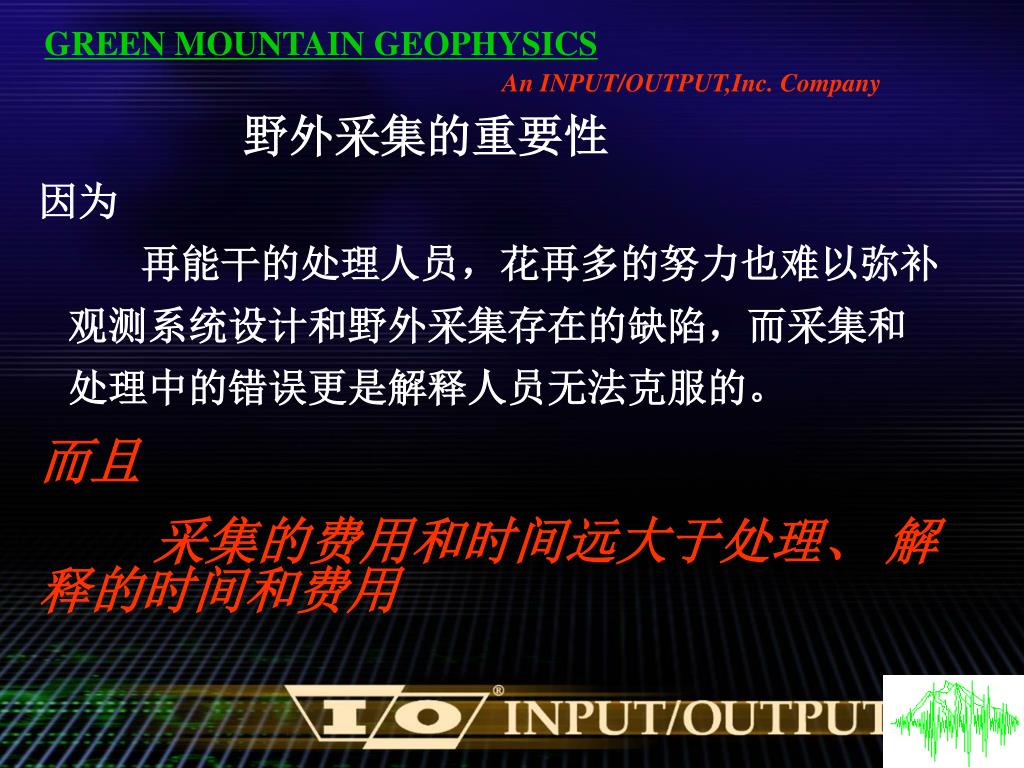 GREEN MOUNTAIN GEOPHYSICS

An INPUT/OUTPUT,Inc. Company

野外采集的重要性

因为

再能干的处理人员，花再多的努力也难以弥补观测系统设计和野外采集存在的缺陷，而采集和处理中的错误更是解释人员无法克服的。

而且

采集的费用和时间远大于处理、 解释的时间和费用

I/O® INPUT/OUTPUT